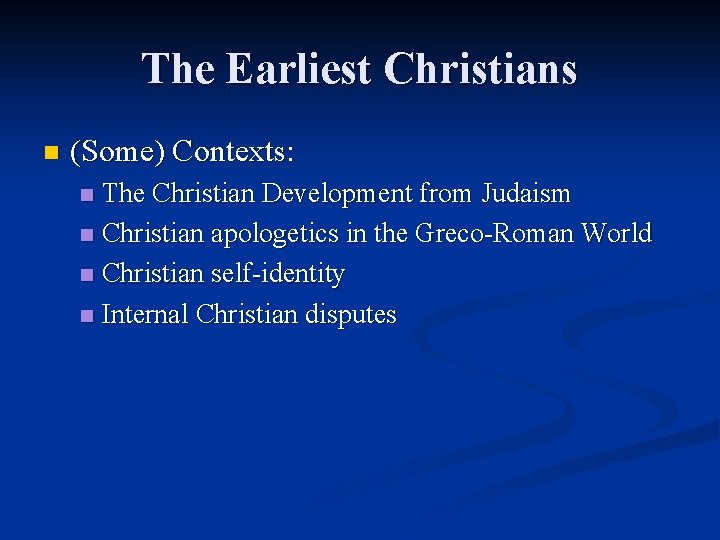 The Earliest Christians

- (Some) Contexts:
  - The Christian Development from Judaism
  - Christian apologetics in the Greco-Roman World
  - Christian self-identity
  - Internal Christian disputes